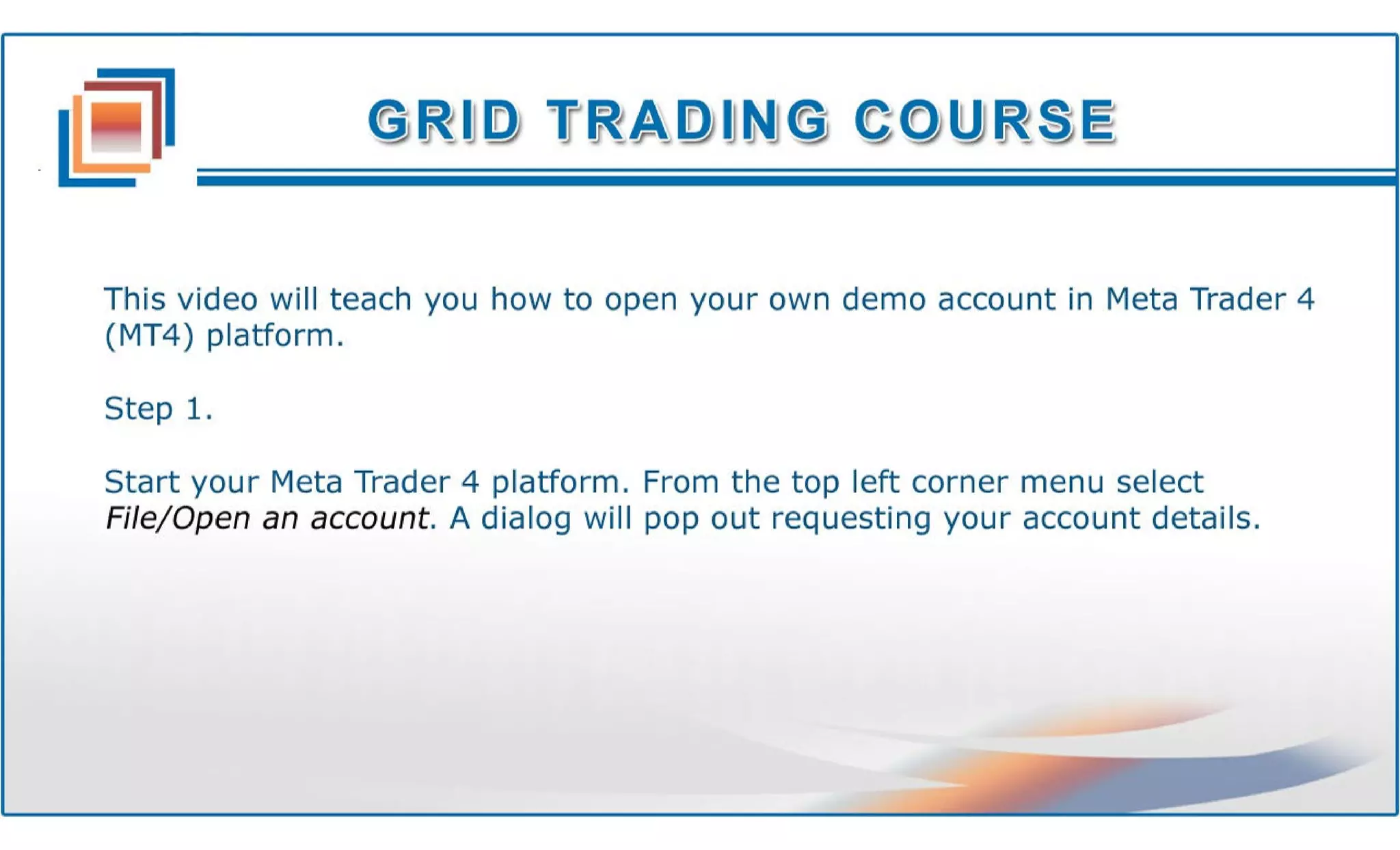 GRID TRADING COURSE

This video will teach you how to open your own demo account in Meta Trader 4 (MT4) platform.

Step 1.

Start your Meta Trader 4 platform. From the top left corner menu select File/Open an account. A dialog will pop out requesting your account details.